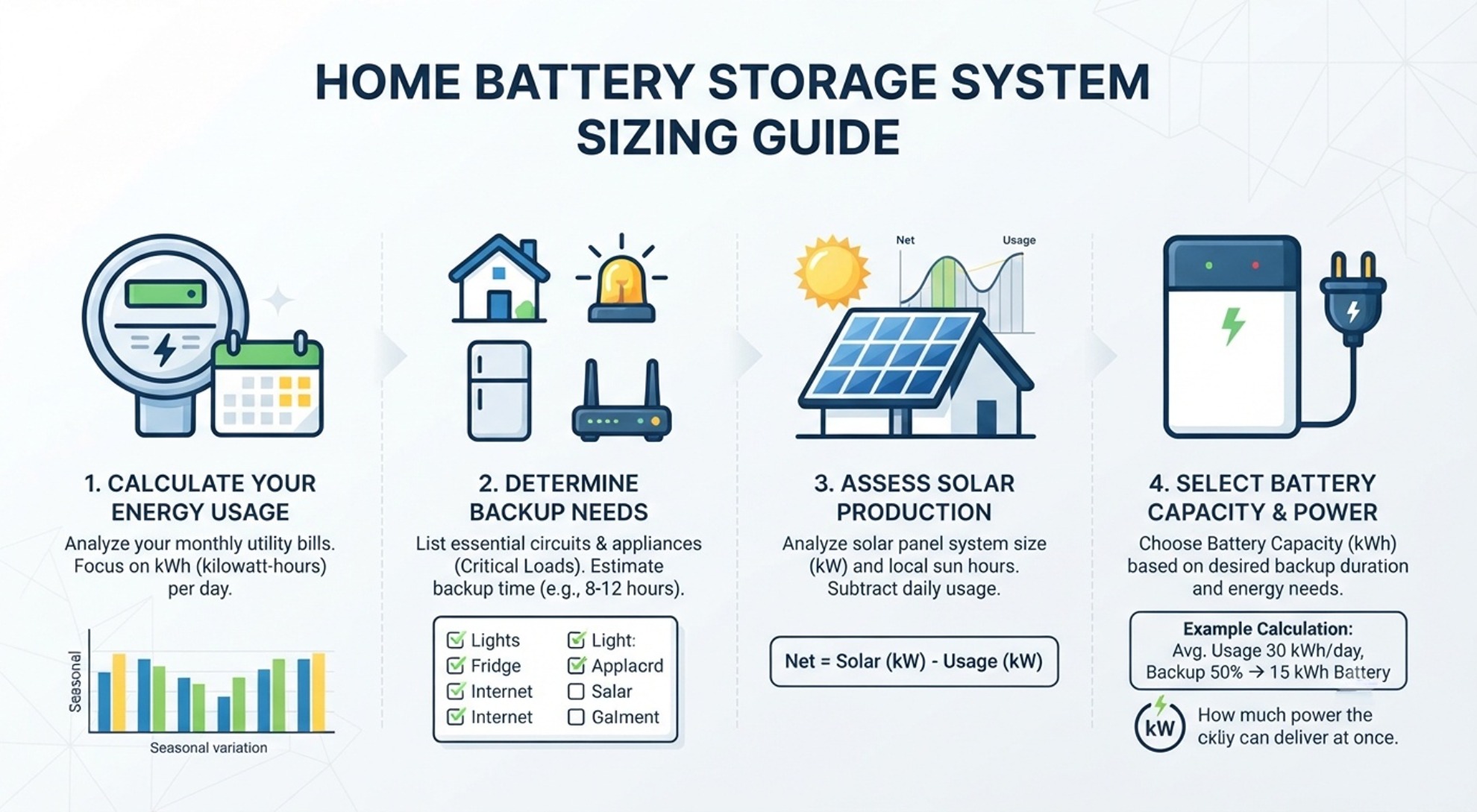 HOME BATTERY STORAGE SYSTEM SIZING GUIDE

1. CALCULATE YOUR ENERGY USAGE

Analyze your monthly utility bills. Focus on kWh (kilowatt-hours) per day.

Seasonal

Seasonal variation

2. DETERMINE BACKUP NEEDS

List essential circuits & appliances (Critical Loads). Estimate backup time (e.g., 8-12 hours).

Lights
Fridge
Internet
Internet
Light:
Applacrd
Salar
Galment

Net

Usage

3. ASSESS SOLAR PRODUCTION

Analyze solar panel system size (kW) and local sun hours. Subtract daily usage.

Net = Solar (kW) - Usage (kW)

4. SELECT BATTERY CAPACITY & POWER

Choose Battery Capacity (kWh) based on desired backup duration and energy needs.

Example Calculation:
Avg. Usage 30 kWh/day,
Backup 50% → 15 kWh Battery

kW

How much power the ckliy can deliver at once.